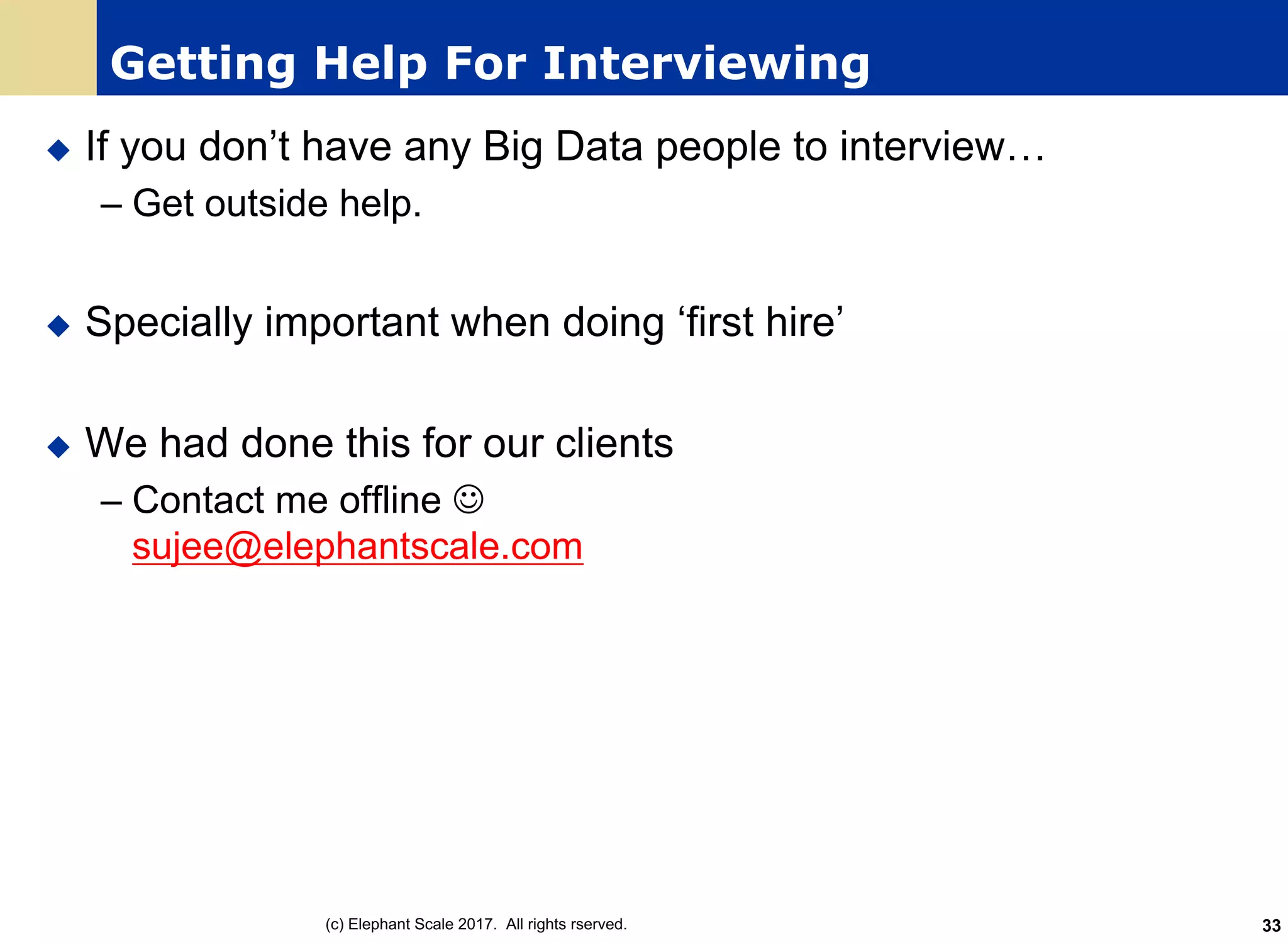 Getting Help For Interviewing

◆ If you don’t have any Big Data people to interview…

– Get outside help.

◆ Specially important when doing ‘first hire’

◆ We had done this for our clients

– Contact me offline ☺ sujee@elephantscale.com

(c) Elephant Scale 2017. All rights rserved.

33